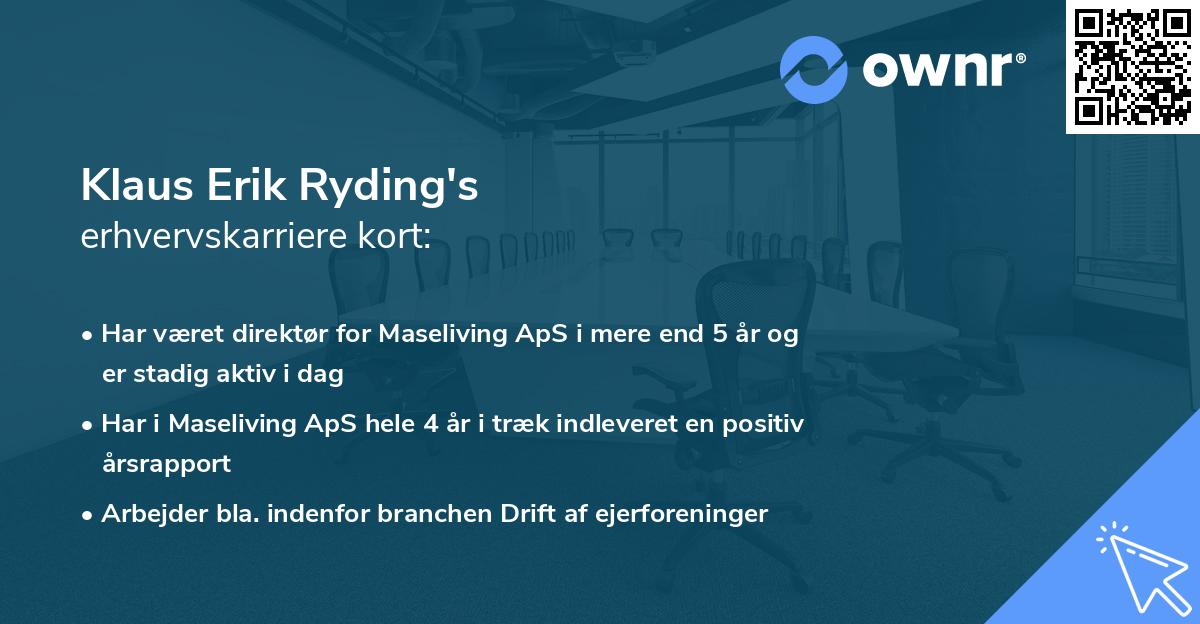 ownr®

Klaus Erik Ryding's
erhvervskarriere kort:

• Har været direktør for Maseliving ApS i mere end 5 år og er stadig aktiv i dag
• Har i Maseliving ApS hele 4 år i træk indleveret en positiv årsrapport
• Arbejder bla. indenfor branchen Drift af ejerforeninger